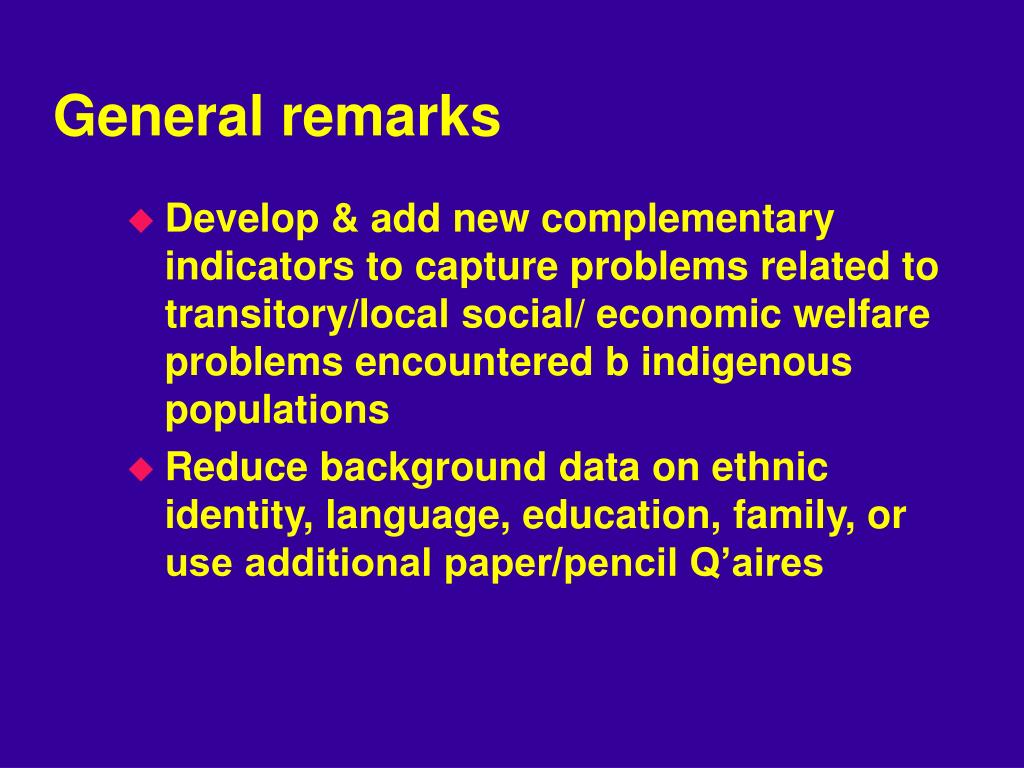 General remarks

Develop & add new complementary indicators to capture problems related to transitory/local social/ economic welfare problems encountered b indigenous populations

Reduce background data on ethnic identity, language, education, family, or use additional paper/pencil Q’aires